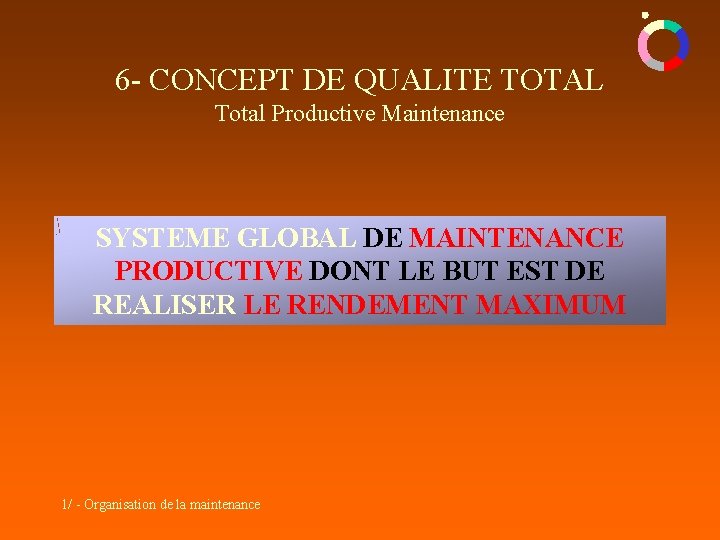 6- CONCEPT DE QUALITE TOTAL
Total Productive Maintenance

SYSTEME GLOBAL DE MAINTENANCE PRODUCTIVE DONT LE BUT EST DE REALISER LE RENDEMENT MAXIMUM

1/ - Organisation de la maintenance